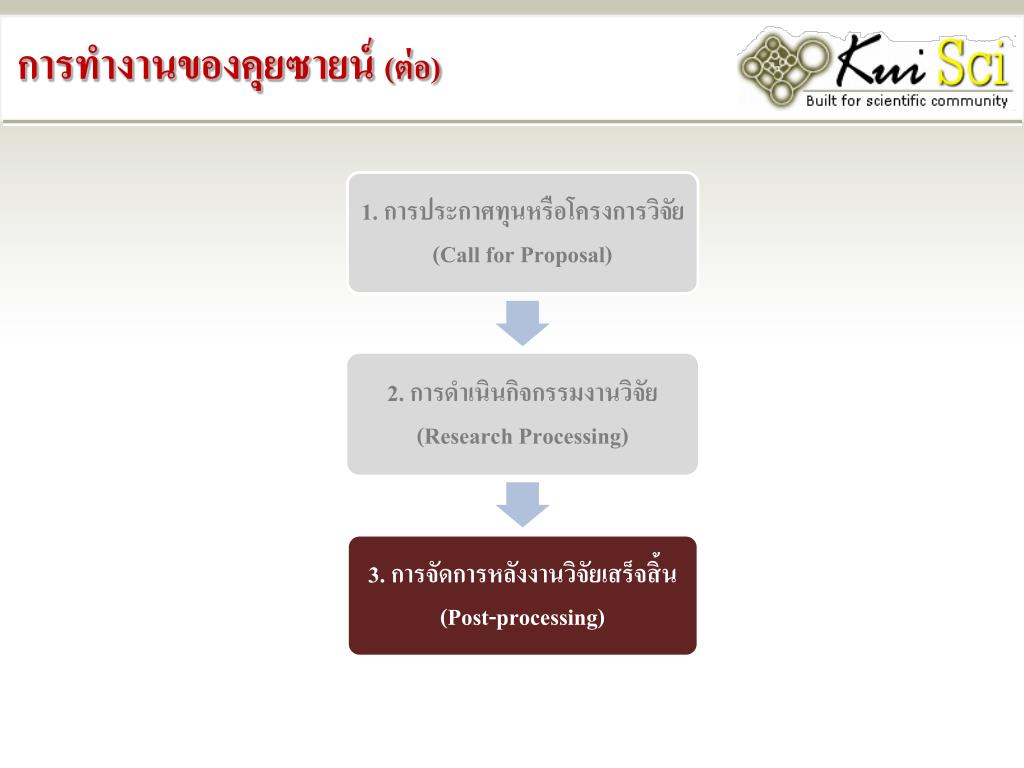 การทำงานของคุยซายน์ (ต่อ)

Kui Sci
Built for scientific community

1. การประกาศทุนหรือโครงการวิจัย
(Call for Proposal)

2. การดำเนินกิจกรรมงานวิจัย
(Research Processing)

3. การจัดการหลังงานวิจัยเสร็จสิ้น
(Post-processing)